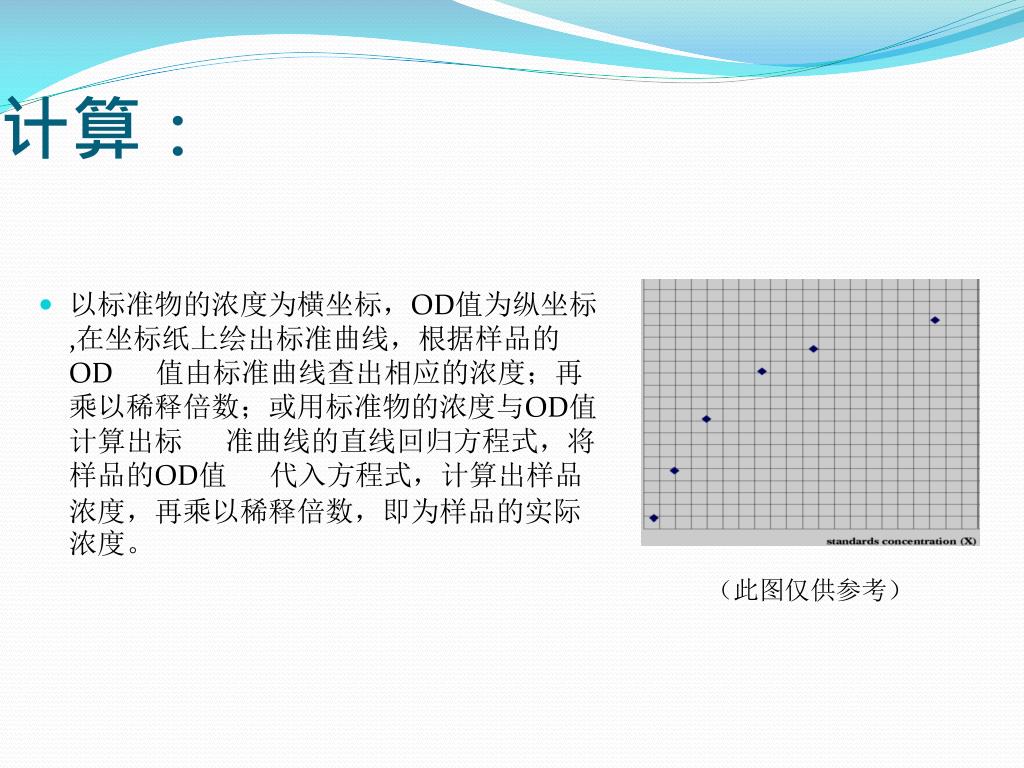 计算：

以标准物的浓度为横坐标，OD值为纵坐标,在坐标纸上绘出标准曲线，根据样品的OD 值由标准曲线查出相应的浓度；再乘以稀释倍数；或用标准物的浓度与OD值计算出标 准曲线的直线回归方程式，将样品的OD值 代入方程式，计算出样品浓度，再乘以稀释倍数，即为样品的实际浓度。

standards concentration (X)

（此图仅供参考）